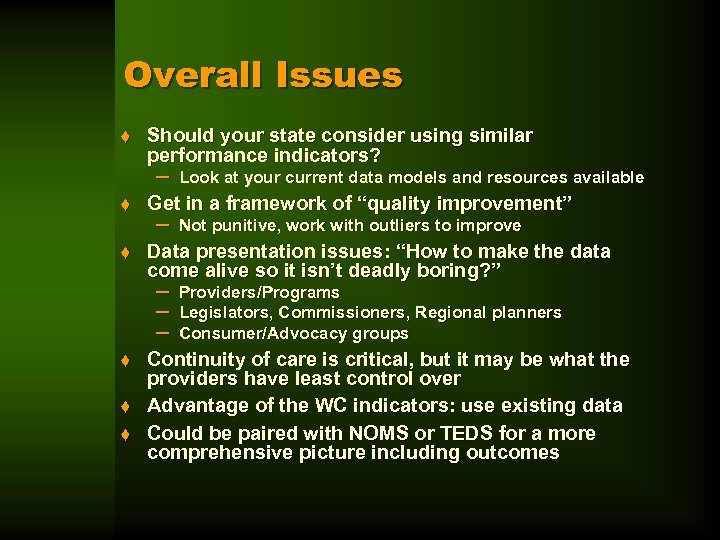 Overall Issues

♦ Should your state consider using similar performance indicators?
– Look at your current data models and resources available

♦ Get in a framework of “quality improvement”
– Not punitive, work with outliers to improve

♦ Data presentation issues: “How to make the data come alive so it isn’t deadly boring?”
– Providers/Programs
– Legislators, Commissioners, Regional planners
– Consumer/Advocacy groups

♦ Continuity of care is critical, but it may be what the providers have least control over

♦ Advantage of the WC indicators: use existing data

♦ Could be paired with NOMS or TEDS for a more comprehensive picture including outcomes